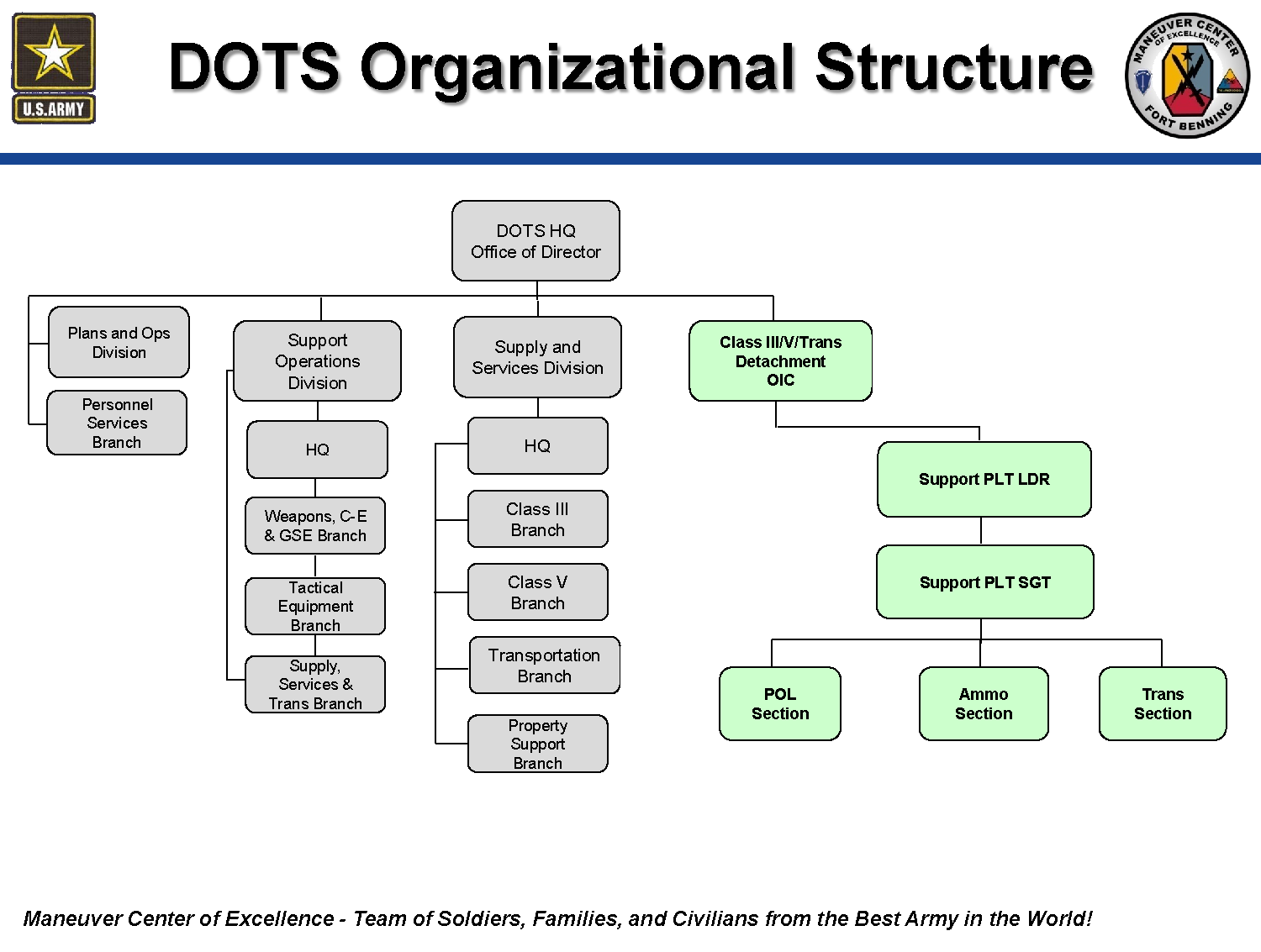 U.S.ARMY

DOTS Organizational Structure

MANEUVER CENTER OF EXCELLENCE FORT BENNING

DOTS HQ
Office of Director

Plans and Ops Division

Personnel Services Branch

Support Operations Division

HQ

Weapons, C-E & GSE Branch

Tactical Equipment Branch

Supply, Services & Trans Branch

Supply and Services Division

HQ

Class III Branch

Class V Branch

Transportation Branch

Property Support Branch

Class III/V/Trans Detachment OIC

Support PLT LDR

Support PLT SGT

POL Section

Ammo Section

Trans Section

Maneuver Center of Excellence - Team of Soldiers, Families, and Civilians from the Best Army in the World!